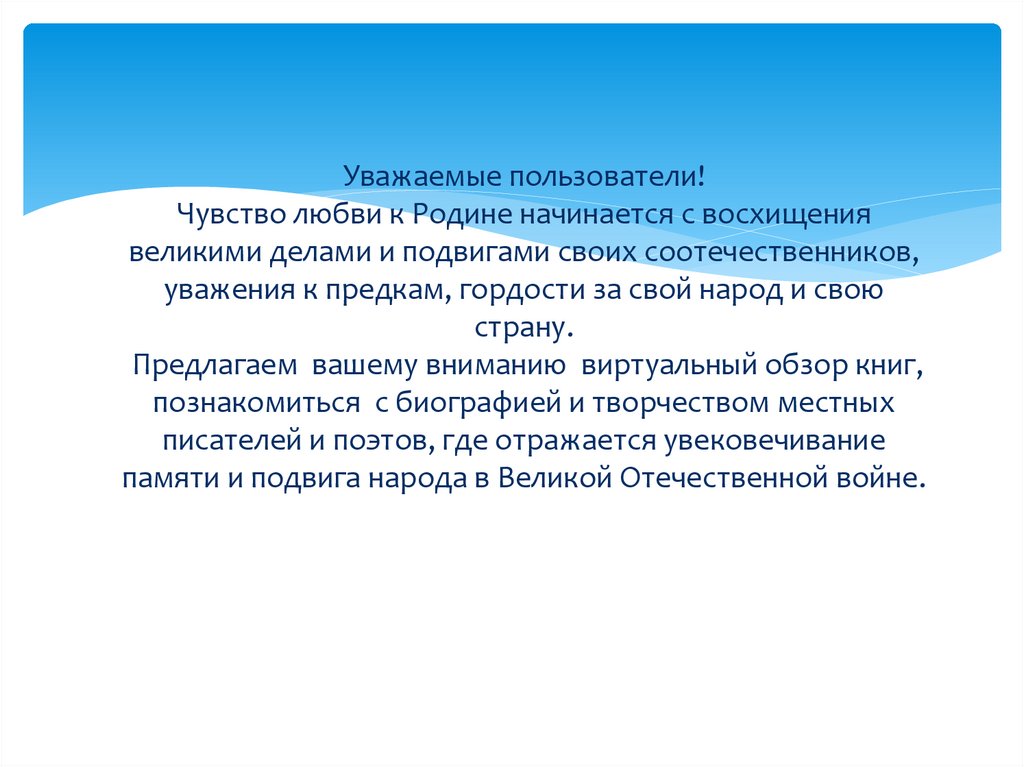 Уважаемые пользователи!
Чувство любви к Родине начинается с восхищения великими делами и подвигами своих соотечественников, уважения к предкам, гордости за свой народ и свою страну.
Предлагаем вашему вниманию виртуальный обзор книг, познакомиться с биографией и творчеством местных писателей и поэтов, где отражается увековечивание памяти и подвига народа в Великой Отечественной войне.